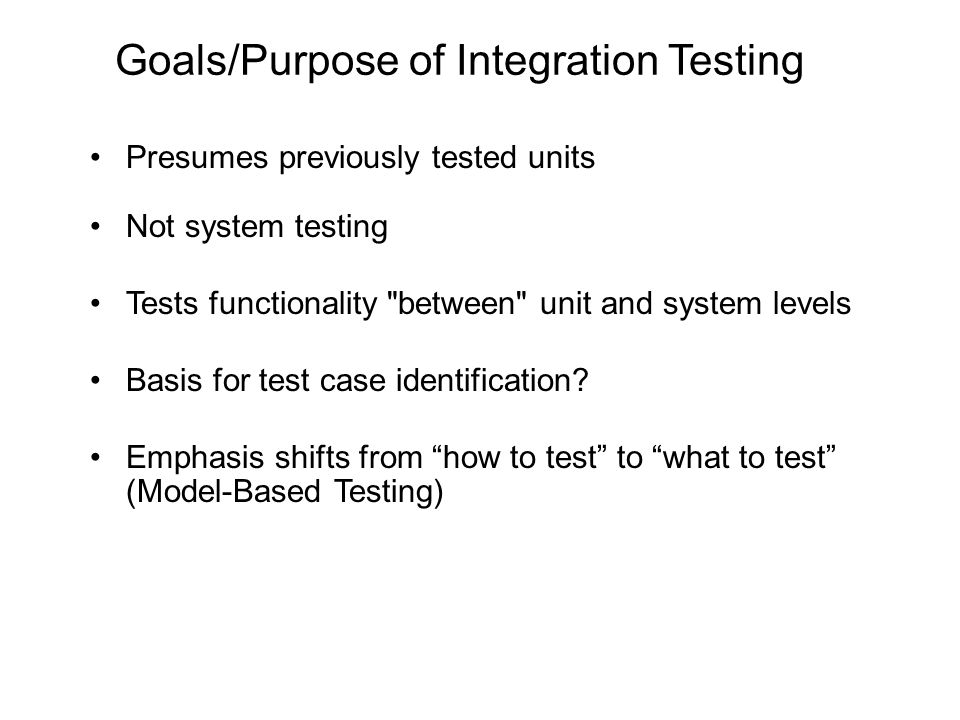 Goals/Purpose of Integration Testing

• Presumes previously tested units

• Not system testing

• Tests functionality "between" unit and system levels

• Basis for test case identification?

• Emphasis shifts from “how to test” to “what to test” (Model-Based Testing)